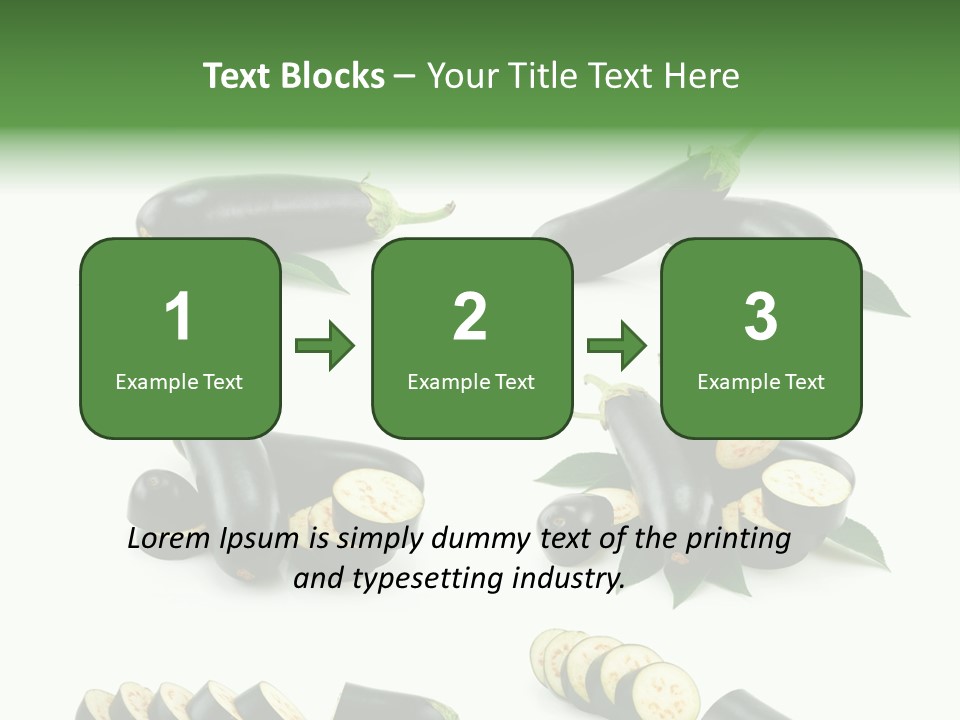 Text Blocks – Your Title Text Here

1
Example Text

2
Example Text

3
Example Text

Lorem Ipsum is simply dummy text of the printing and typesetting industry.